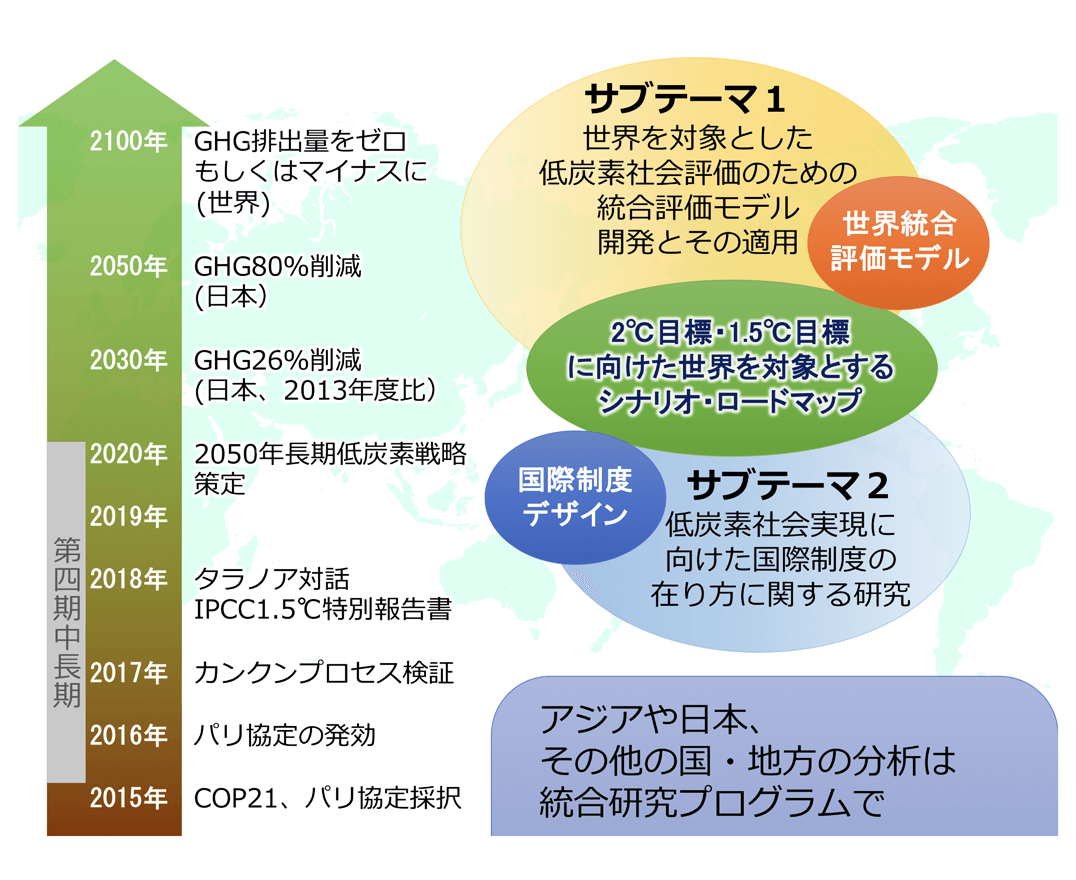 2100年 GHG排出量をゼロもしくはマイナスに(世界)

2050年 GHG80%削減(日本)

2030年 GHG26%削減(日本、2013年度比)

2020年 2050年長期低炭素戦略策定

2019年

2018年 タラノア対話 IPCC1.5℃特別報告書

2017年 カンクンプロセス検証

2016年 パリ協定の発効

2015年 COP21、パリ協定採択

第四期中長期

サブテーマ1
世界を対象とした低炭素社会評価のための統合評価モデル開発とその適用

世界統合評価モデル

2℃目標・1.5℃目標に向けた世界を対象とするシナリオ・ロードマップ

国際制度デザイン

サブテーマ2
低炭素社会実現に向けた国際制度の在り方に関する研究

アジアや日本、その他の国・地方の分析は統合研究プログラムで